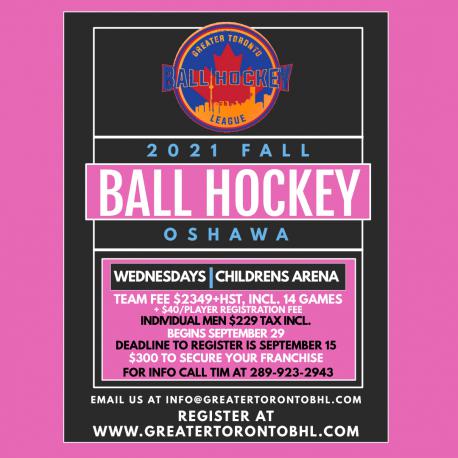 GREATER TORONTO
BALL HOCKEY
LEAGUE

2021 FALL

BALL HOCKEY

OSHAWA

WEDNESDAYS | CHILDRENS ARENA

TEAM FEE $2349+HST, INCL. 14 GAMES
+ $40/PLAYER REGISTRATION FEE
INDIVIDUAL MEN $229 TAX INCL.
BEGINS SEPTEMBER 29
DEADLINE TO REGISTER IS SEPTEMBER 15
$300 TO SECURE YOUR FRANCHISE
FOR INFO CALL TIM AT 289-923-2943

EMAIL US AT INFO@GREATERTORONTOBHL.COM

REGISTER AT
WWW.GREATERTORONTOBHL.COM